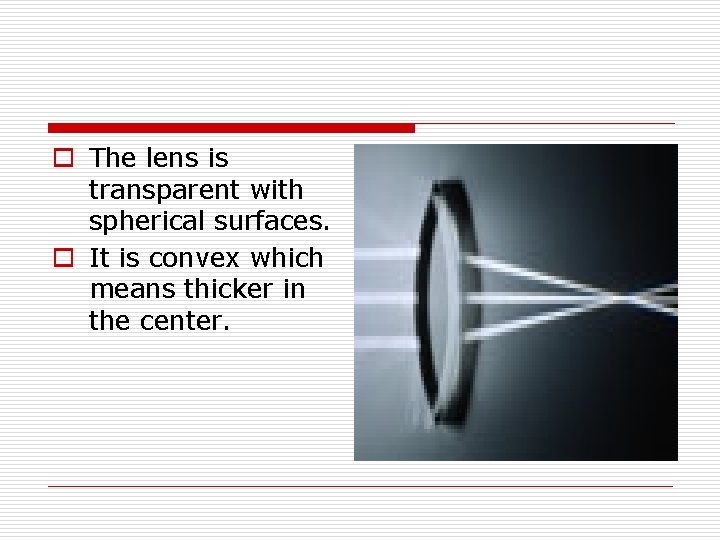 The lens is transparent with spherical surfaces.

It is convex which means thicker in the center.